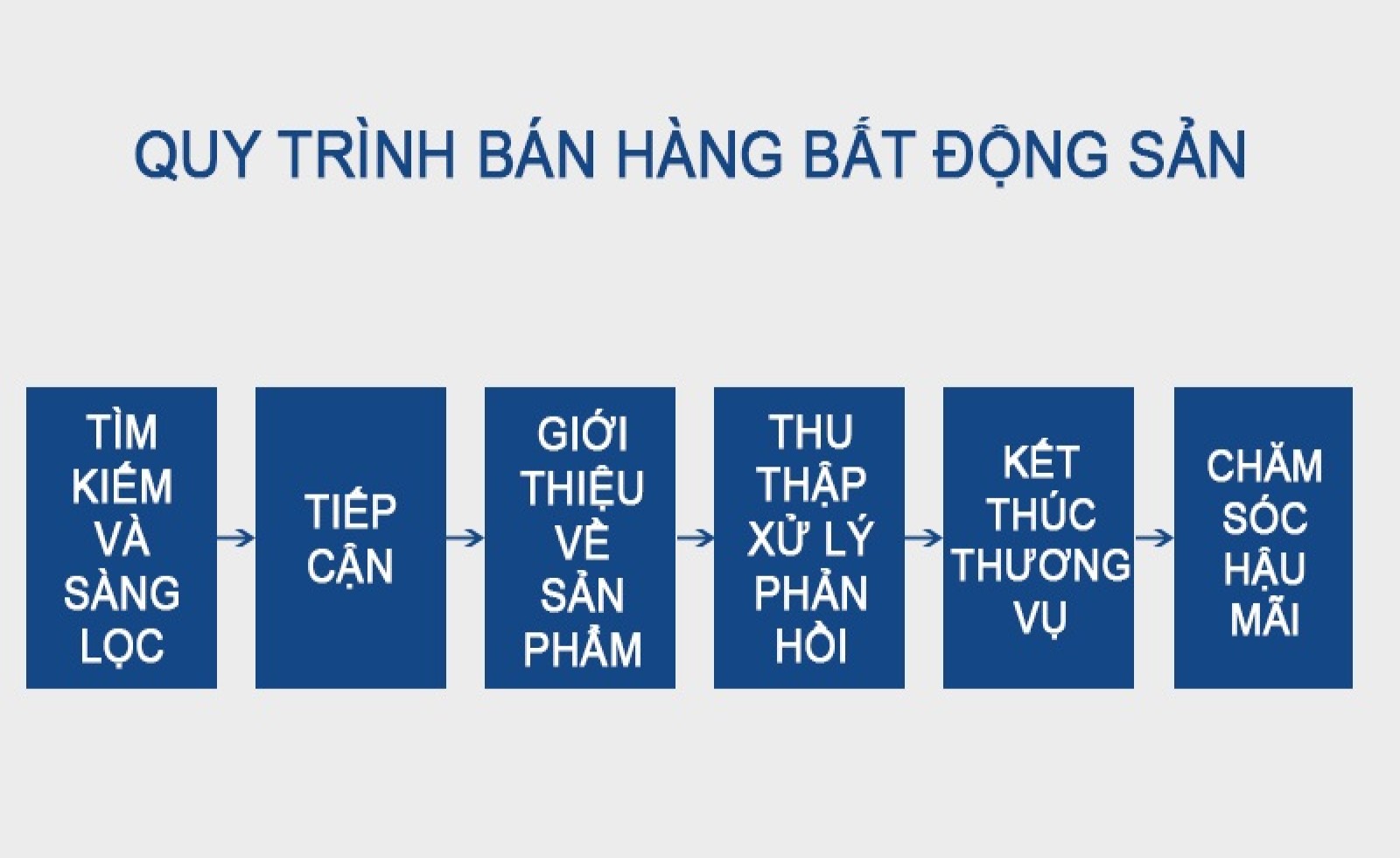 QUY TRÌNH BÁN HÀNG BẤT ĐỘNG SẢN

TÌM KIẾM VÀ SÀNG LỌC

TIẾP CẬN

GIỚI THIỆU VỀ SẢN PHẨM

THU THẬP XỬ LÝ PHẢN HỒI

KẾT THÚC THƯƠNG VỤ

CHĂM SÓC HẬU MÃI